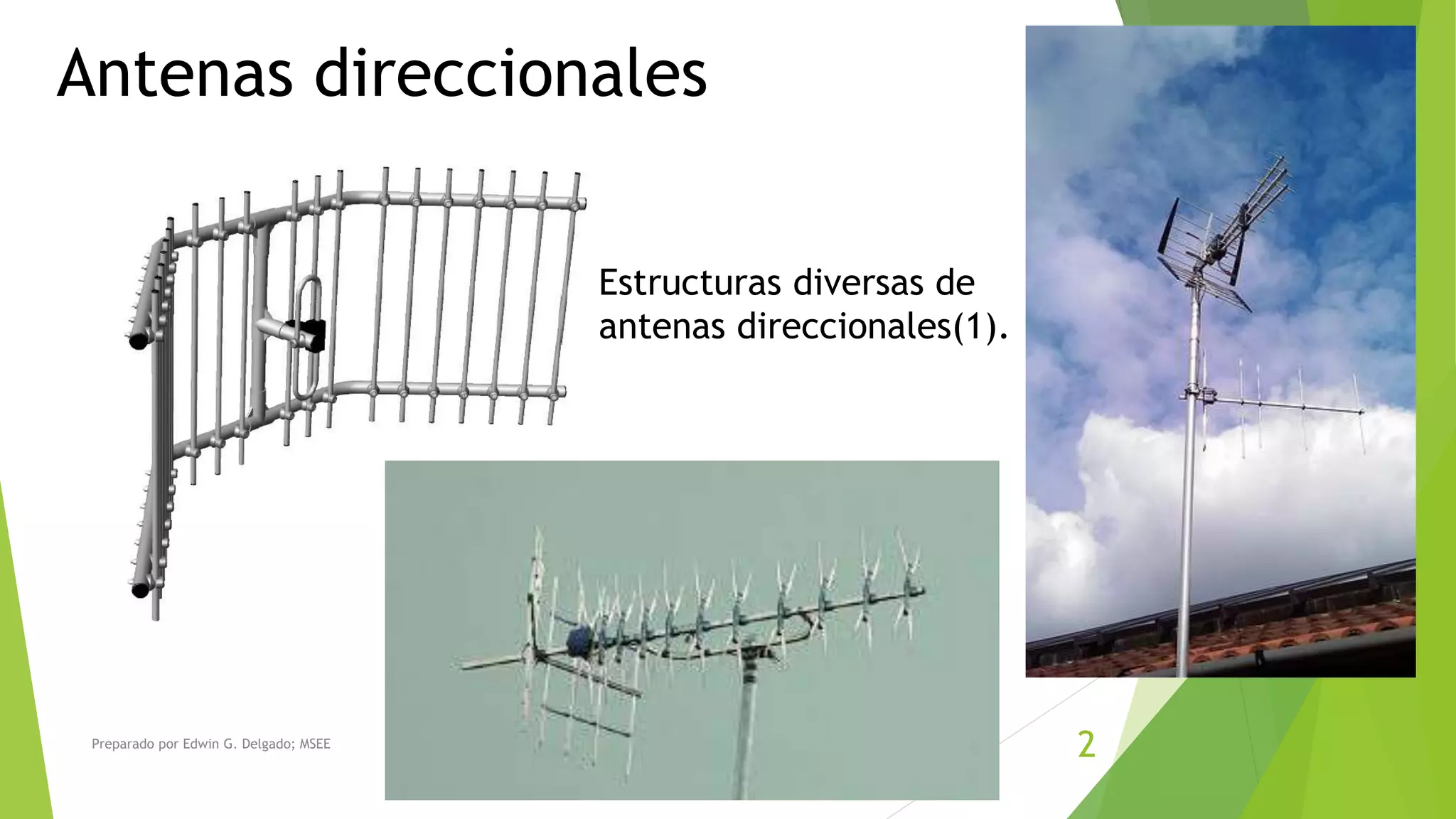 Antenas direccionales

Estructuras diversas de antenas direccionales(1).

Preparado por Edwin G. Delgado; MSEE

2